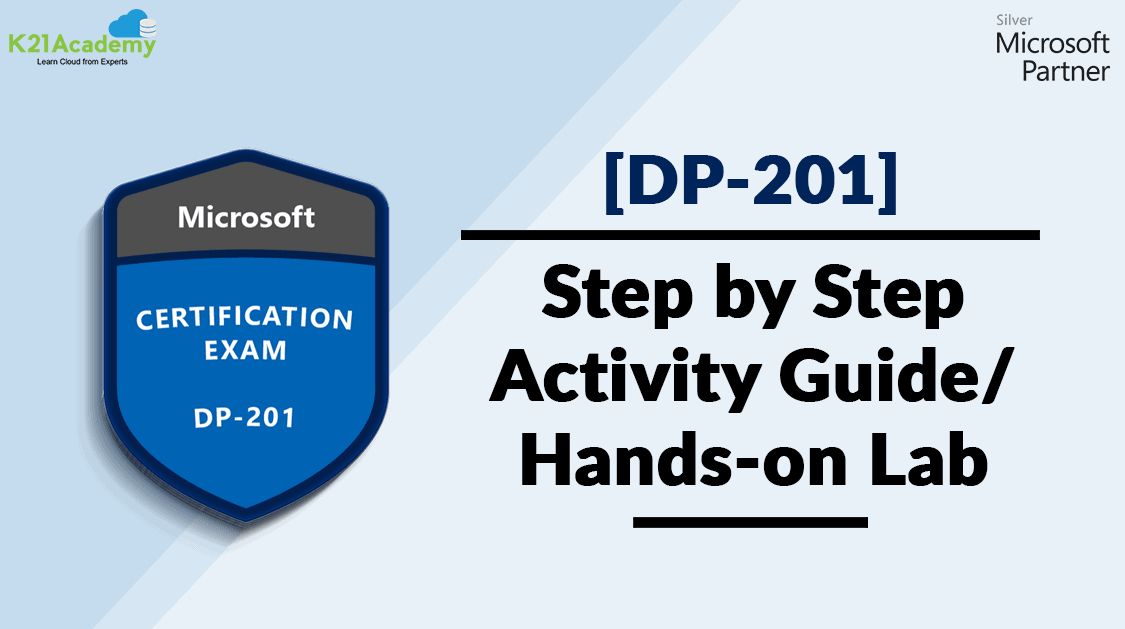 K21Academy
Learn Cloud from Experts

Silver
Microsoft
Partner

Microsoft
CERTIFICATION EXAM
DP-201

[DP-201]

Step by Step Activity Guide/ Hands-on Lab